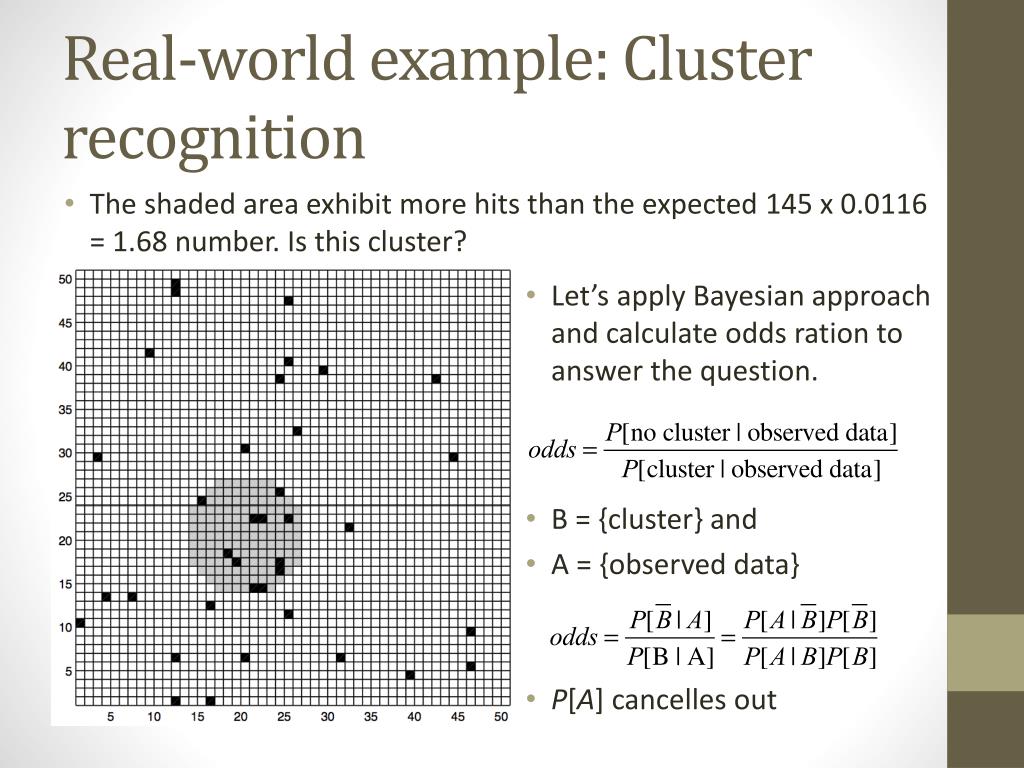 Real-world example: Cluster recognition

• The shaded area exhibit more hits than the expected 145 x 0.0116 = 1.68 number. Is this cluster?

50
45
40
35
30
25
20
15
10
5
5 10 15 20 25 30 35 40 45 50

• Let’s apply Bayesian approach and calculate odds ration to answer the question.

$odds = \frac{P[\text{no cluster} \mid \text{observed data}]}{P[\text{cluster} \mid \text{observed data}]}$

• B = {cluster} and
• A = {observed data}

$odds = \frac{P[\overline{B} \mid A]}{P[\text{B} \mid \text{A}]} = \frac{P[A \mid \overline{B}]P[\overline{B}]}{P[A \mid B]P[B]}$

• $P[A]$ cancelles out